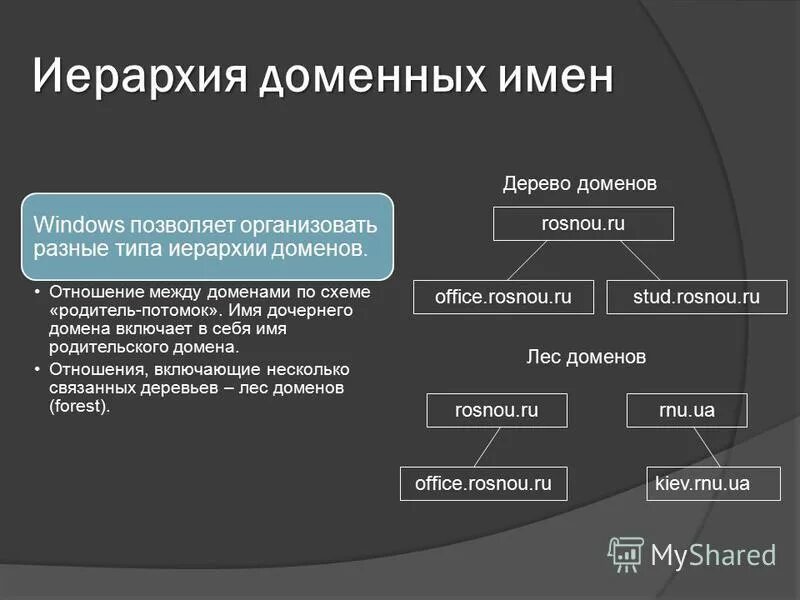 Иерархия доменных имен

Windows позволяет организовать разные типа иерархии доменов.

• Отношение между доменами по схеме «родитель-потомок». Имя дочернего домена включает в себя имя родительского домена.
• Отношения, включающие несколько связанных деревьев – лес доменов (forest).

Дерево доменов

rosnou.ru

office.rosnou.ru

stud.rosnou.ru

Лес доменов

rosnou.ru

rnu.ua

office.rosnou.ru

kiev.rnu.ua

MyShared